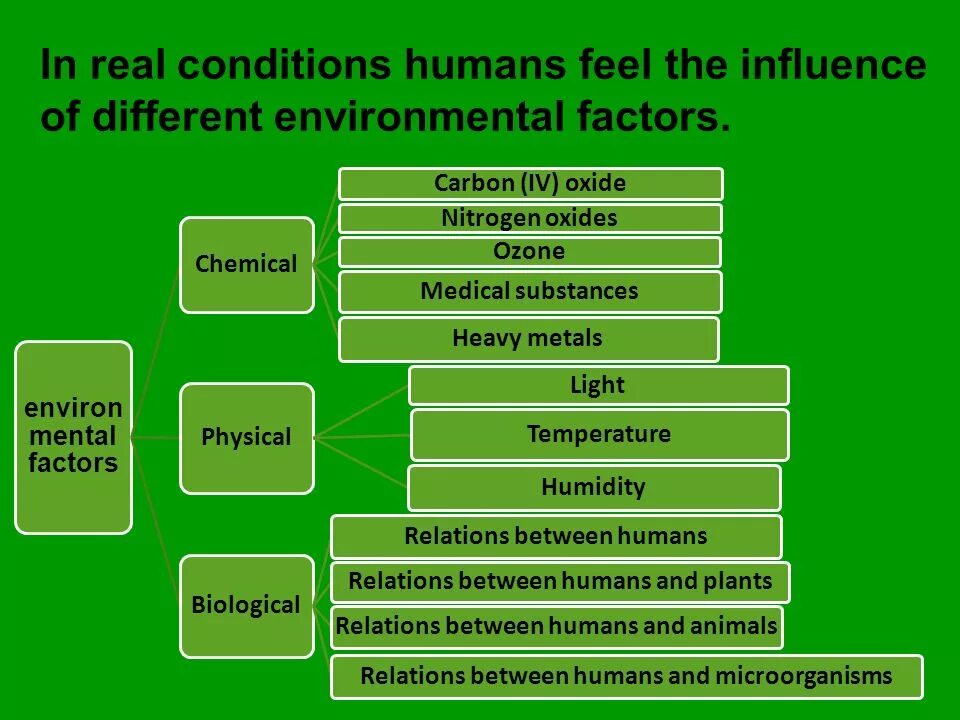 In real conditions humans feel the influence of different environmental factors.

environ mental factors

Chemical

Carbon (IV) oxide

Nitrogen oxides

Ozone

Medical substances

Heavy metals

Physical

Light

Temperature

Humidity

Biological

Relations between humans

Relations between humans and plants

Relations between humans and animals

Relations between humans and microorganisms